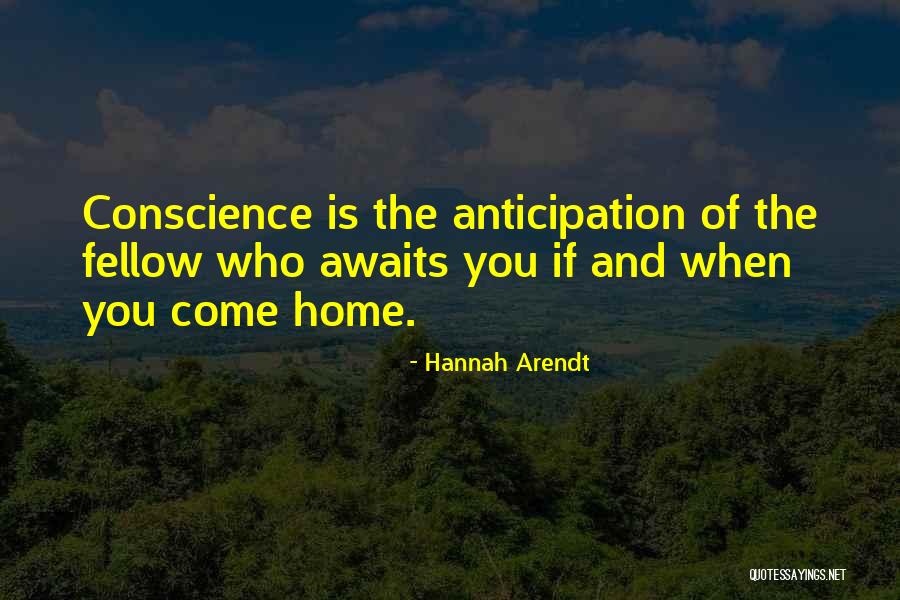 Conscience is the anticipation of the fellow who awaits you if and when you come home.

- Hannah Arendt

QUOTESSAYINGS.NET